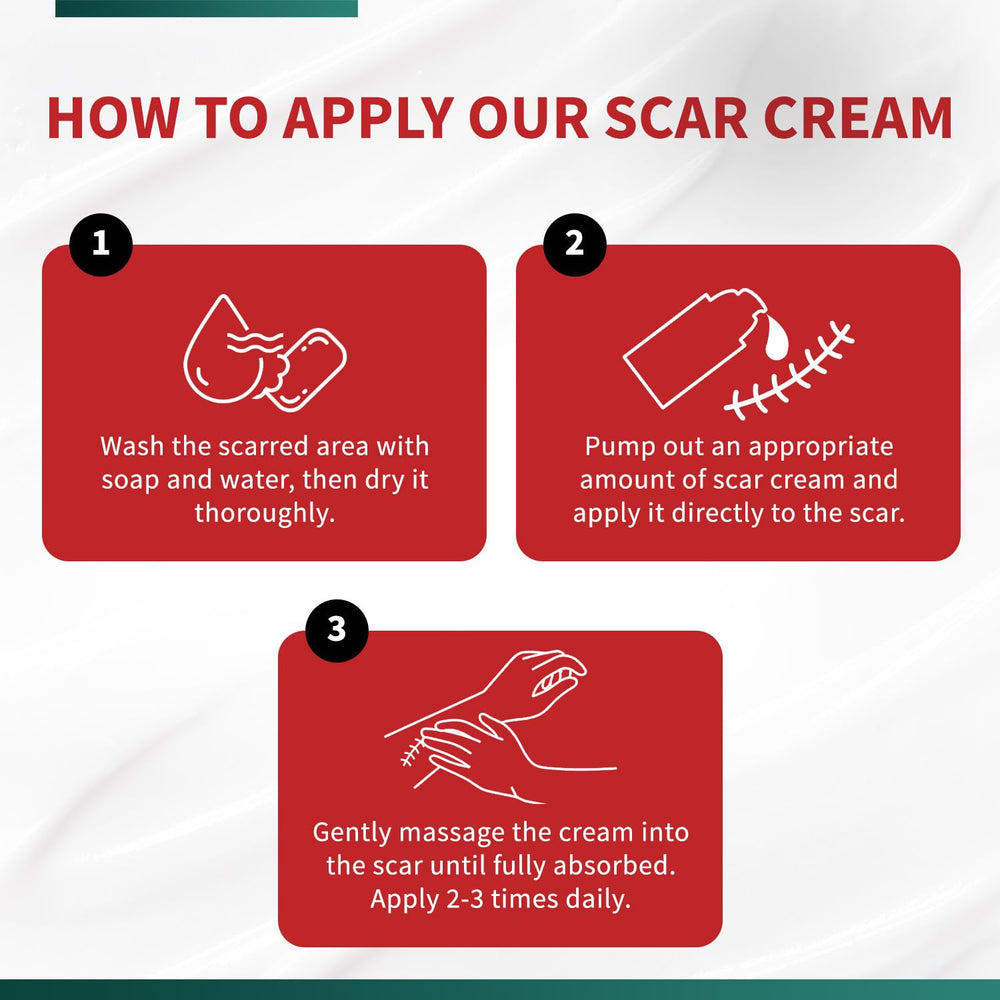 HOW TO APPLY OUR SCAR CREAM

1

Wash the scarred area with soap and water, then dry it thoroughly.

2

Pump out an appropriate amount of scar cream and apply it directly to the scar.

3

Gently massage the cream into the scar until fully absorbed. Apply 2-3 times daily.